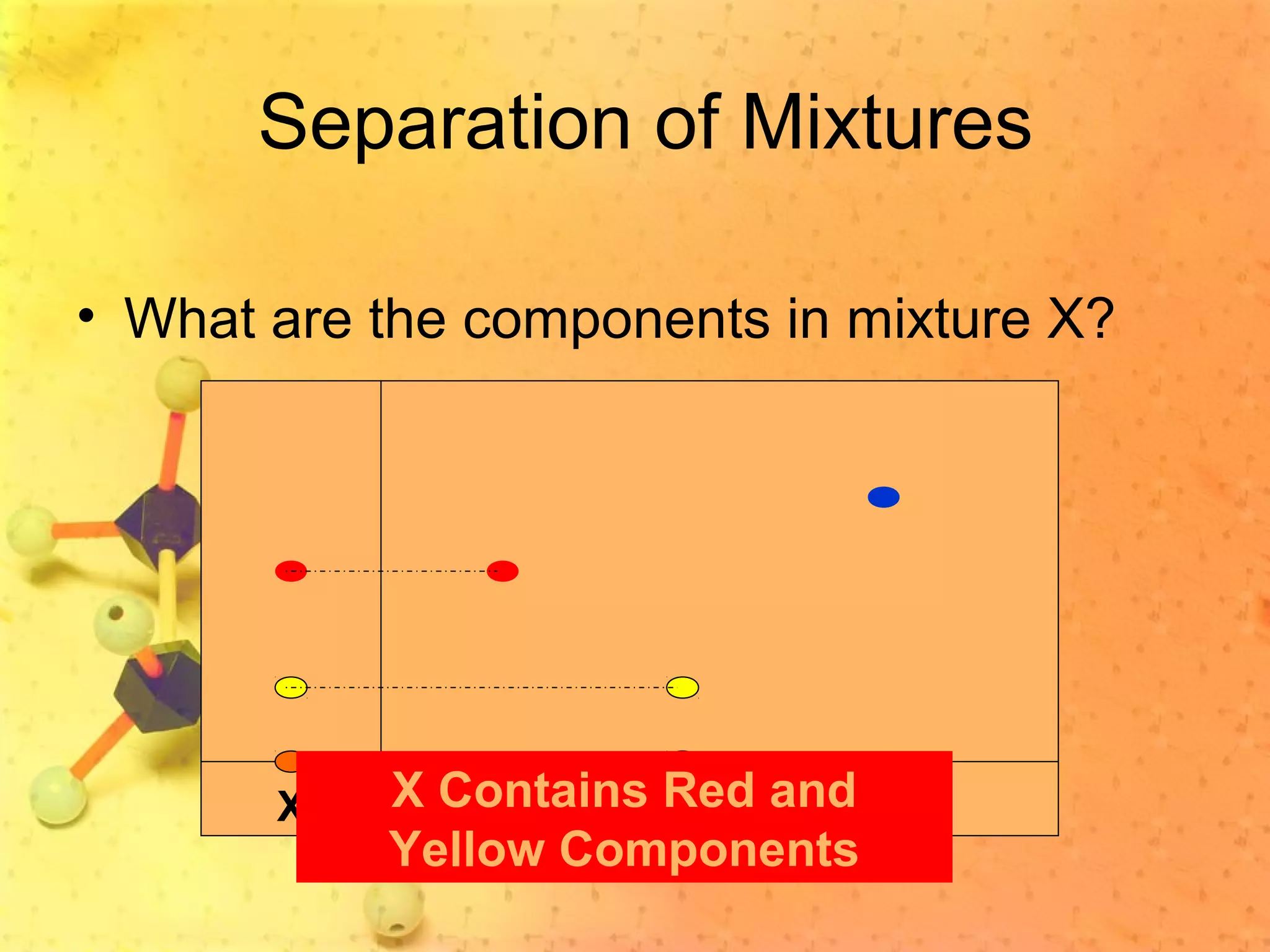 Separation of Mixtures

• What are the components in mixture X?

X

X Contains Red and Yellow Components